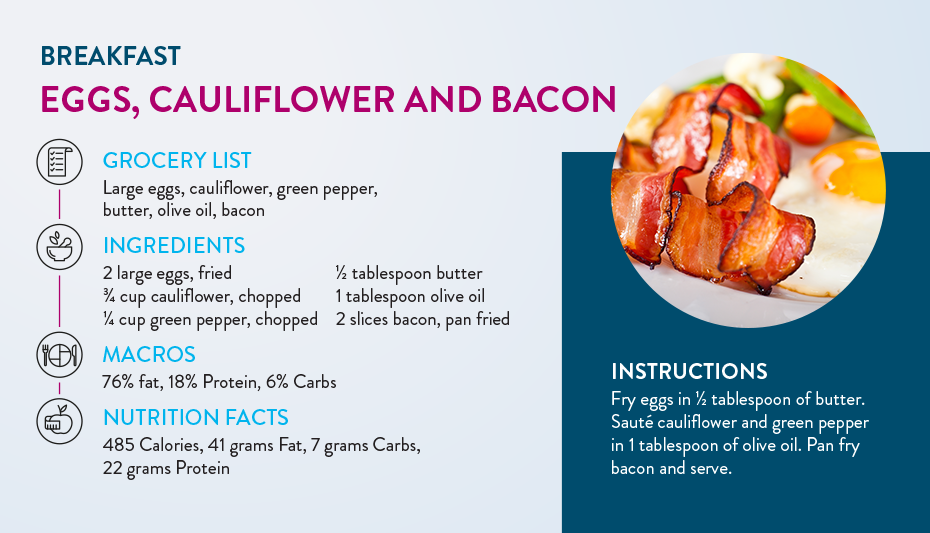 BREAKFAST
EGGS, CAULIFLOWER AND BACON

GROCERY LIST
Large eggs, cauliflower, green pepper, butter, olive oil, bacon

INGREDIENTS
2 large eggs, fried
¾ cup cauliflower, chopped
¼ cup green pepper, chopped

½ tablespoon butter
1 tablespoon olive oil
2 slices bacon, pan fried

MACROS
76% fat, 18% Protein, 6% Carbs

NUTRITION FACTS
485 Calories, 41 grams Fat, 7 grams Carbs, 22 grams Protein

INSTRUCTIONS
Fry eggs in ½ tablespoon of butter. Sauté cauliflower and green pepper in 1 tablespoon of olive oil. Pan fry bacon and serve.